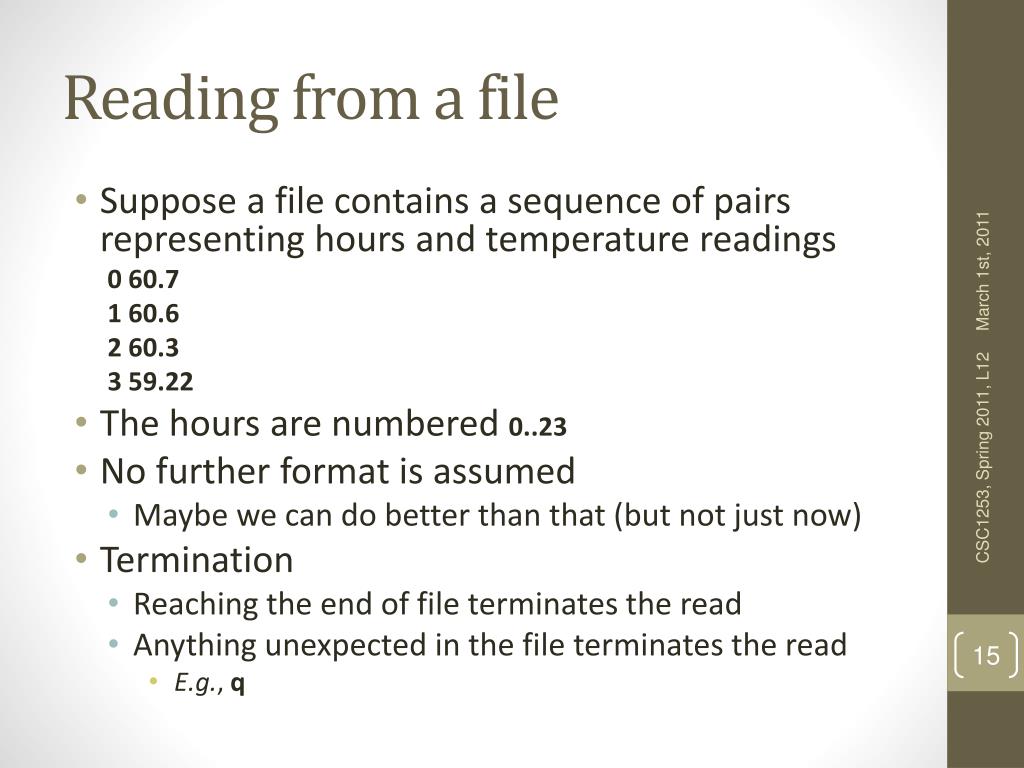 Reading from a file

• Suppose a file contains a sequence of pairs representing hours and temperature readings

0 60.7
1 60.6
2 60.3
3 59.22

• The hours are numbered 0..23
• No further format is assumed
  • Maybe we can do better than that (but not just now)
• Termination
  • Reaching the end of file terminates the read
  • Anything unexpected in the file terminates the read
    • E.g., q

CSC1253, Spring 2011, L12    March 1st, 2011

15